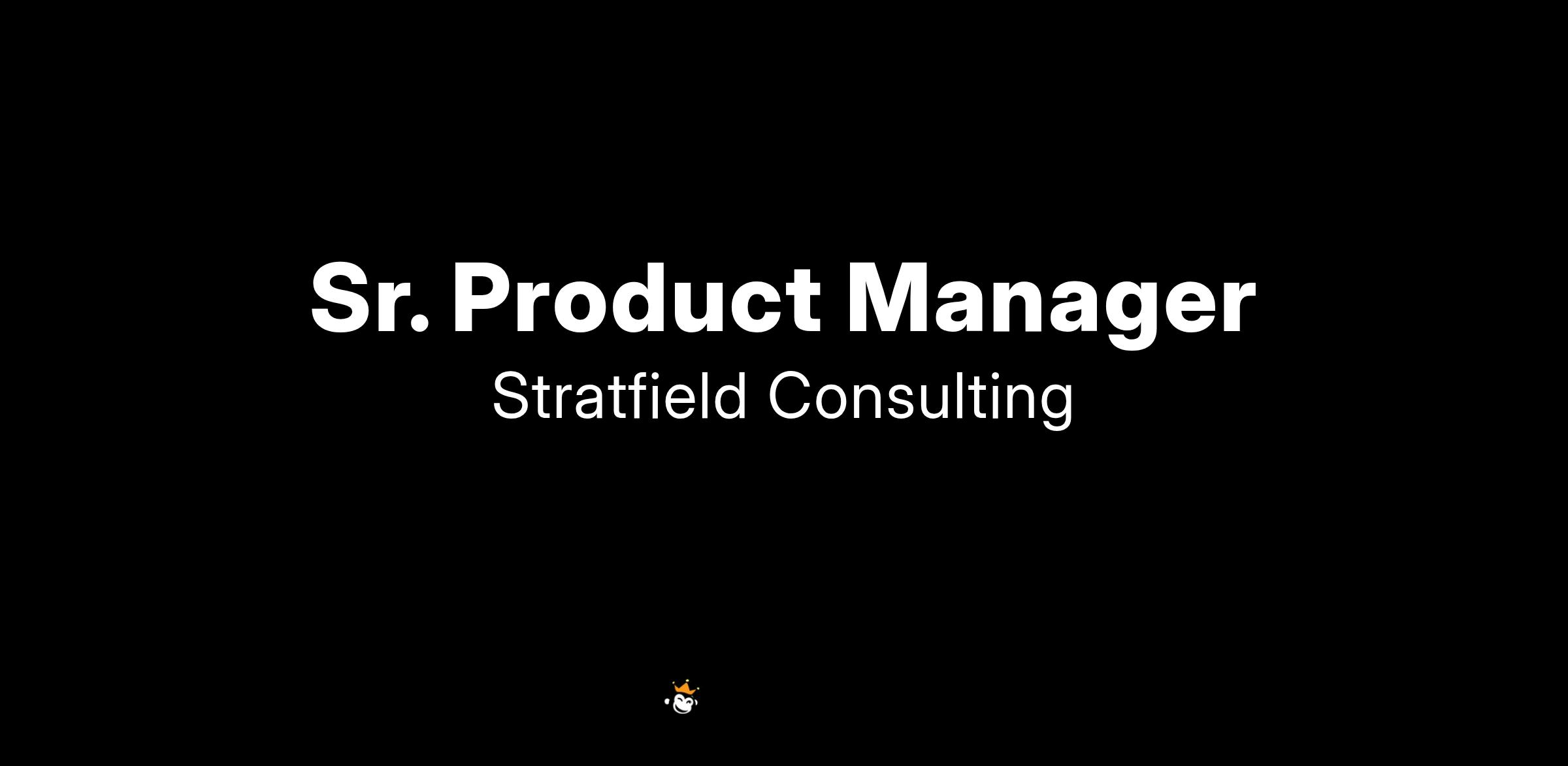 Sr. Product Manager

Stratfield Consulting